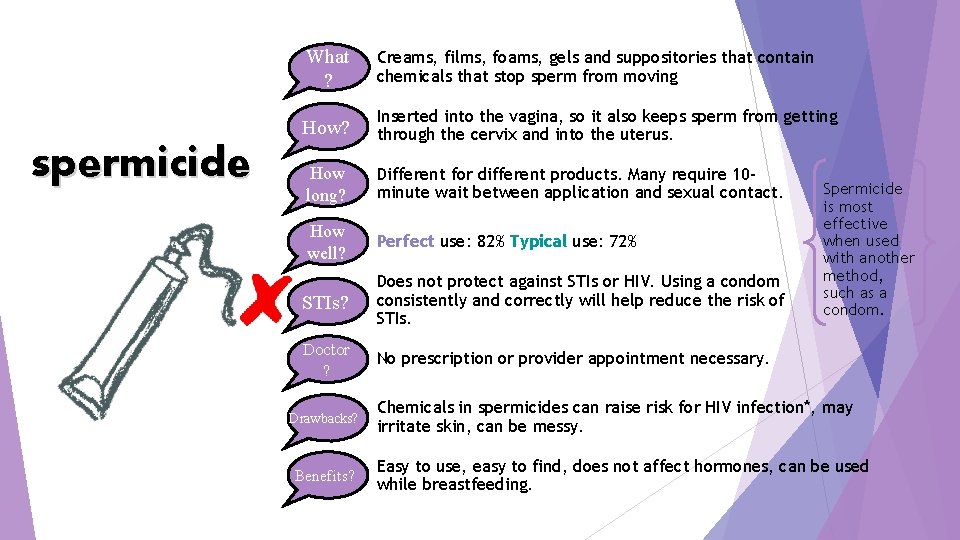 spermicide

What ?

Creams, films, foams, gels and suppositories that contain chemicals that stop sperm from moving

How?

Inserted into the vagina, so it also keeps sperm from getting through the cervix and into the uterus.

How long?

Different for different products. Many require 10-minute wait between application and sexual contact.

How well?

Perfect use: 82% Typical use: 72%

STIs?

Does not protect against STIs or HIV. Using a condom consistently and correctly will help reduce the risk of STIs.

Doctor ?

No prescription or provider appointment necessary.

Drawbacks?

Chemicals in spermicides can raise risk for HIV infection*, may irritate skin, can be messy.

Benefits?

Easy to use, easy to find, does not affect hormones, can be used while breastfeeding.

Spermicide is most effective when used with another method, such as a condom.